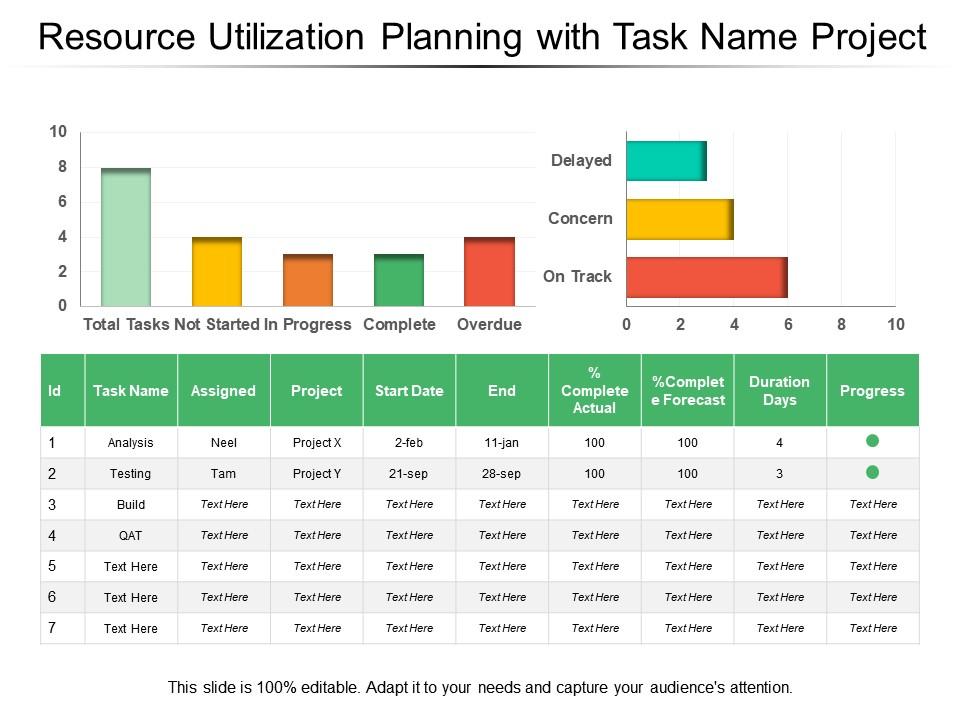 Resource Utilization Planning with Task Name Project

10
8
6
4
2
0
Total Tasks Not Started In Progress Complete Overdue

Delayed
Concern
On Track
0 2 4 6 8 10

| Id | Task Name | Assigned | Project | Start Date | End | % Complete Actual | %Complete Forecast | Duration Days | Progress |
|---|---|---|---|---|---|---|---|---|---|
| 1 | Analysis | Neel | Project X | 2-feb | 11-jan | 100 | 100 | 4 | |
| 2 | Testing | Tam | Project Y | 21-sep | 28-sep | 100 | 100 | 3 | |
| 3 | Build | Text Here | Text Here | Text Here | Text Here | Text Here | Text Here | Text Here | Text Here |
| 4 | QAT | Text Here | Text Here | Text Here | Text Here | Text Here | Text Here | Text Here | Text Here |
| 5 | Text Here | Text Here | Text Here | Text Here | Text Here | Text Here | Text Here | Text Here | Text Here |
| 6 | Text Here | Text Here | Text Here | Text Here | Text Here | Text Here | Text Here | Text Here | Text Here |
| 7 | Text Here | Text Here | Text Here | Text Here | Text Here | Text Here | Text Here | Text Here | Text Here |

This slide is 100% editable. Adapt it to your needs and capture your audience's attention.